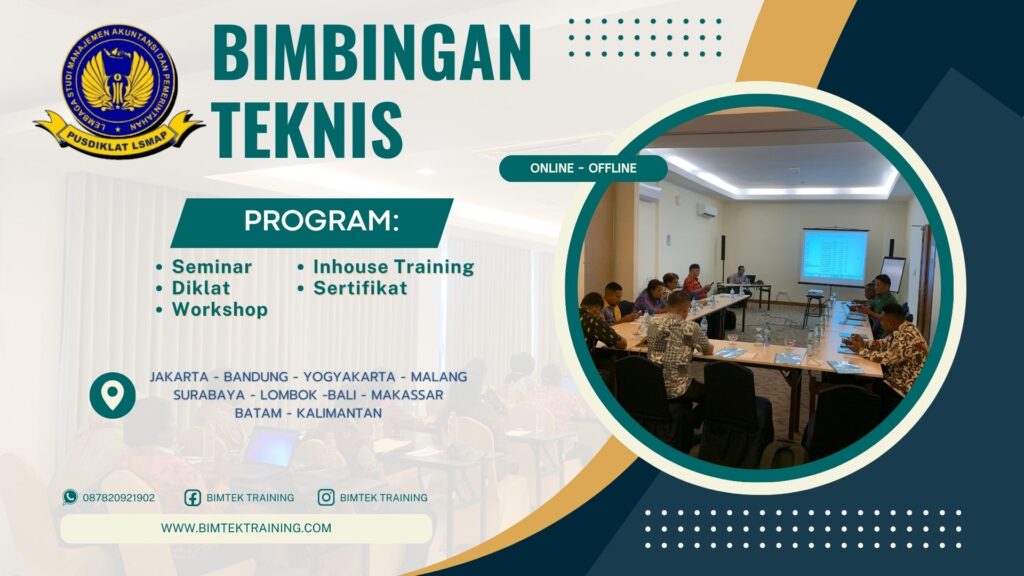 LEMBAGA STUDI MANAJEMEN AKUNTANSI DAN PEMERINTAHAN
PUSDIKLAT LSMAP

BIMBINGAN TEKNIS

ONLINE - OFFLINE

PROGRAM:

• Seminar
• Diklat
• Workshop
• Inhouse Training
• Sertifikat

JAKARTA - BANDUNG - YOGYAKARTA - MALANG
SURABAYA - LOMBOK -BALI - MAKASSAR
BATAM - KALIMANTAN

087820921902
BIMTEK TRAINING
BIMTEK TRAINING

WWW.BIMTEKTRAINING.COM